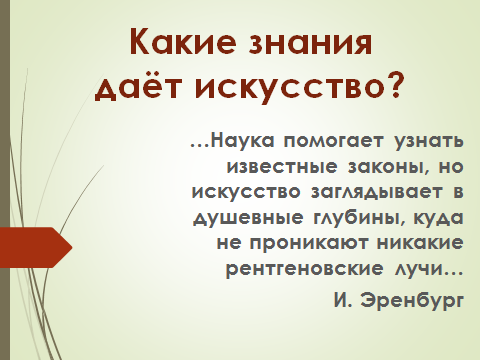 Какие знания даёт искусство?

…Наука помогает узнать известные законы, но искусство заглядывает в душевные глубины, куда не проникают никакие рентгеновские лучи…

И. Эренбург